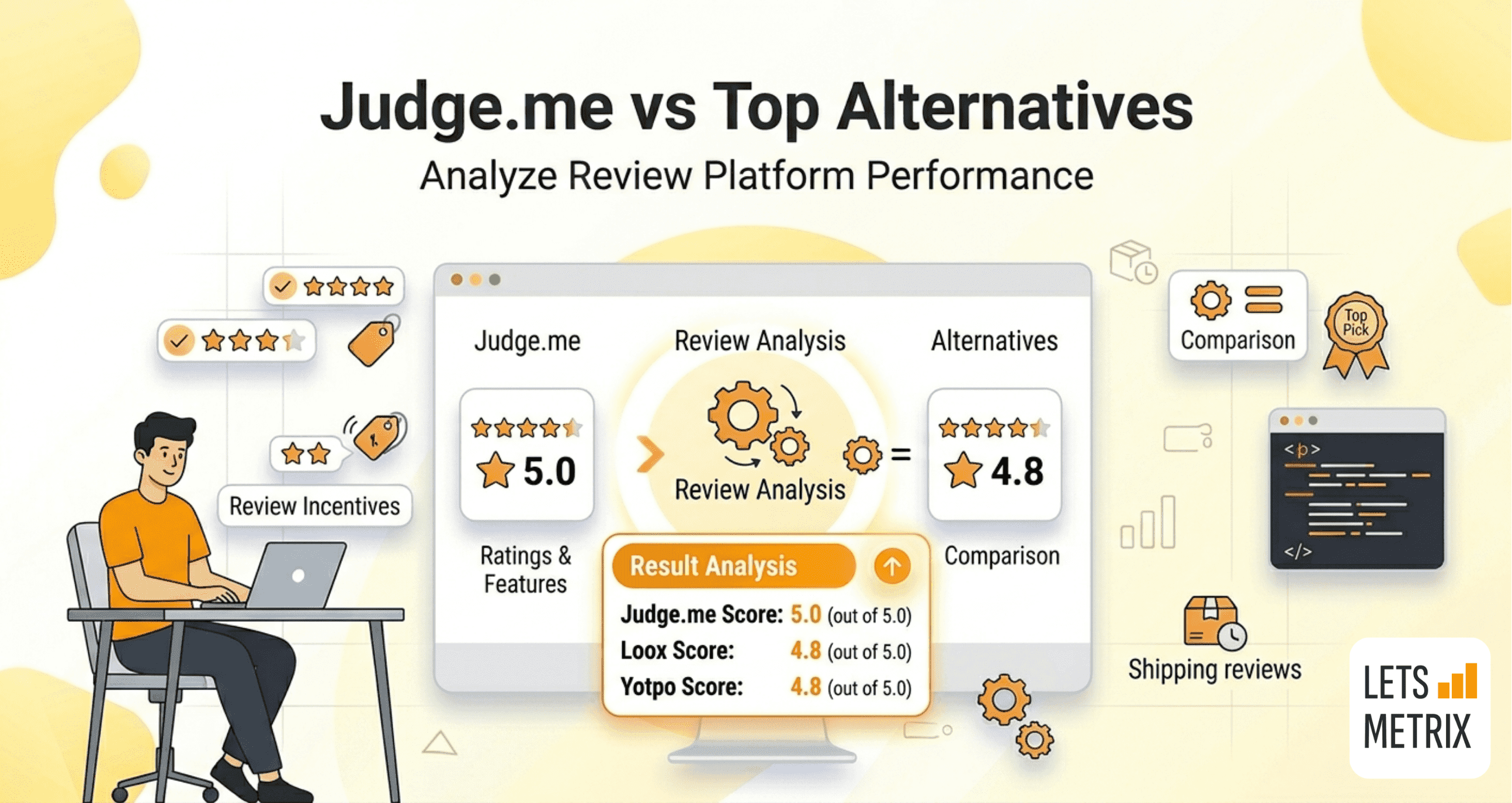 Judge.me vs Top Alternatives

Analyze Review Platform Performance

Review Incentives

Judge.me

5.0

Ratings & Features

Review Analysis

Review Analysis

=

Alternatives

4.8

Comparison

Result Analysis

Judge.me Score: 5.0 (out of 5.0)
Loox Score: 4.8 (out of 5.0)
Yotpo Score: 4.8 (out of 5.0)

Comparison

Top Pick

<p>

</>

Shipping reviews

LETS METRIX